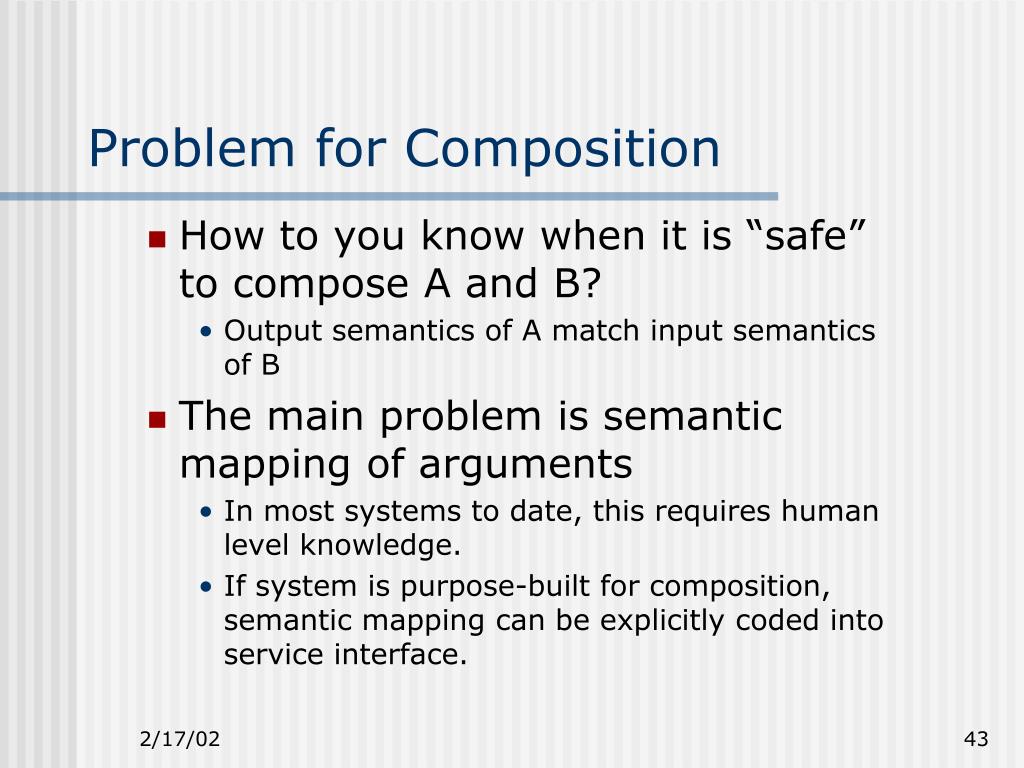 Problem for Composition

- How to you know when it is “safe” to compose A and B?
  - Output semantics of A match input semantics of B
- The main problem is semantic mapping of arguments
  - In most systems to date, this requires human level knowledge.
  - If system is purpose-built for composition, semantic mapping can be explicitly coded into service interface.

2/17/02

43